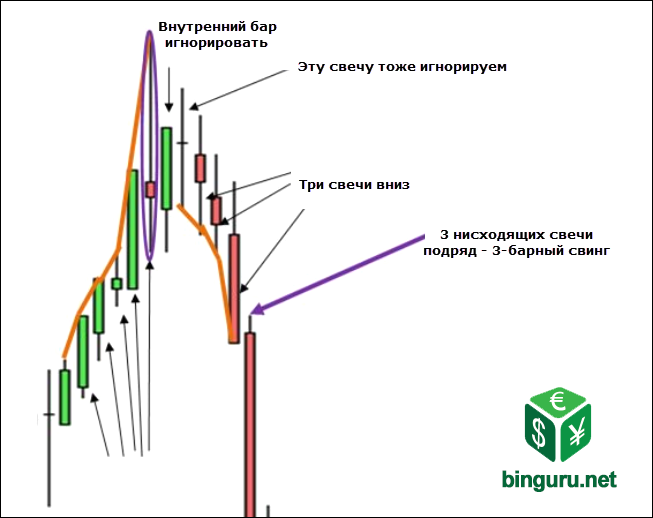 Внутренний бар игнорировать

Эту свечу тоже игнорируем

Три свечи вниз

3 нисходящих свечи подряд - 3-барный свинг

€
$
¥
binguru.net